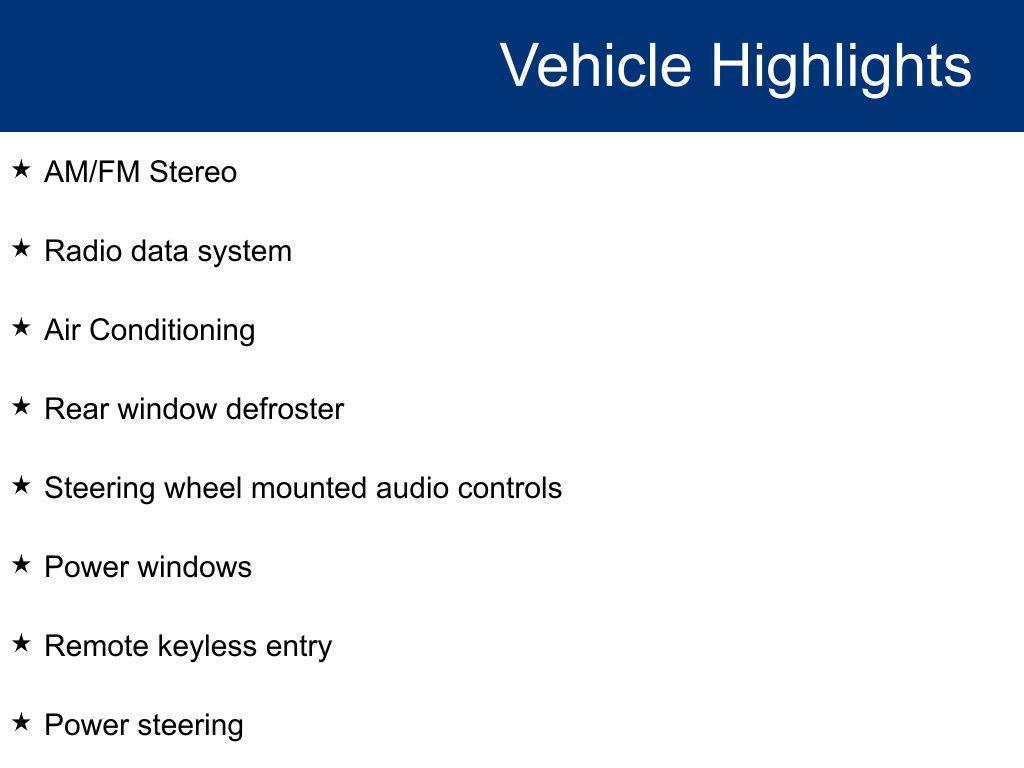 Vehicle Highlights

★ AM/FM Stereo

★ Radio data system

★ Air Conditioning

★ Rear window defroster

★ Steering wheel mounted audio controls

★ Power windows

★ Remote keyless entry

★ Power steering